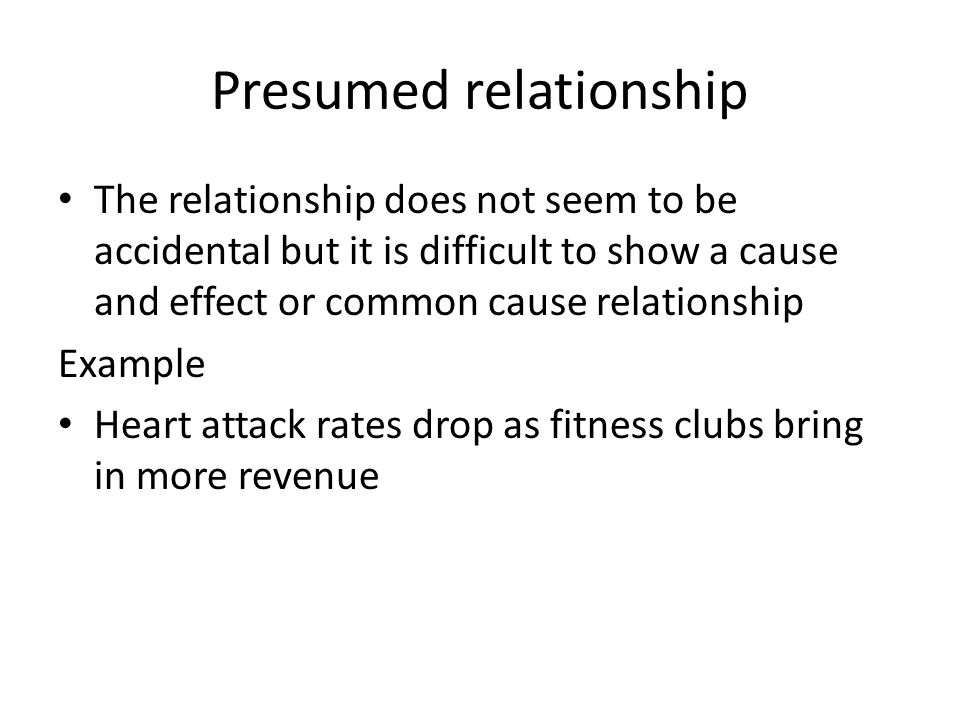 Presumed relationship

• The relationship does not seem to be accidental but it is difficult to show a cause and effect or common cause relationship

Example

• Heart attack rates drop as fitness clubs bring in more revenue